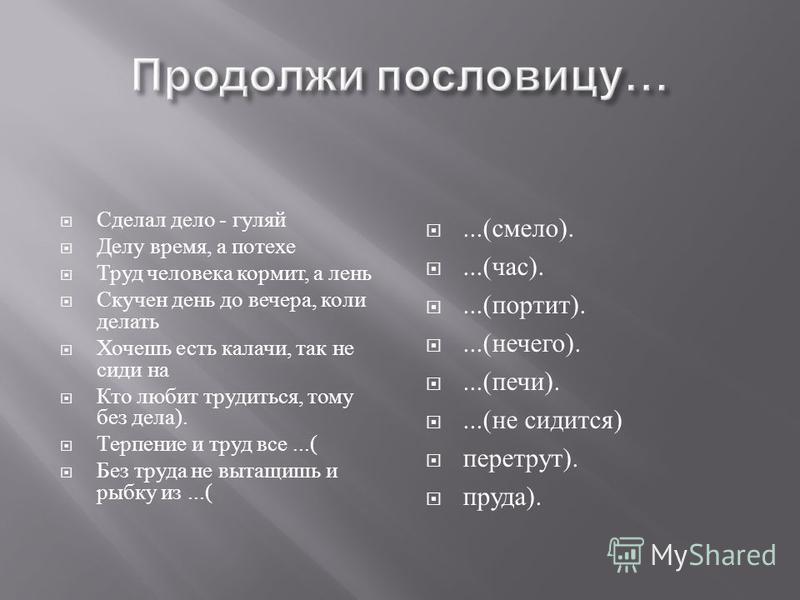 Продолжи пословицу…

Сделал дело - гуляй

Делу время, а потехе

Труд человека кормит, а лень

Скучен день до вечера, коли делать

Хочешь есть калачи, так не сиди на

Кто любит трудиться, тому без дела).

Терпение и труд все ...(

Без труда не вытащишь и рыбку из ...(

...(смело).

...(час).

...(портит).

...(нечего).

...(печи).

...(не сидится)

перетрут).

пруда).

MyShared